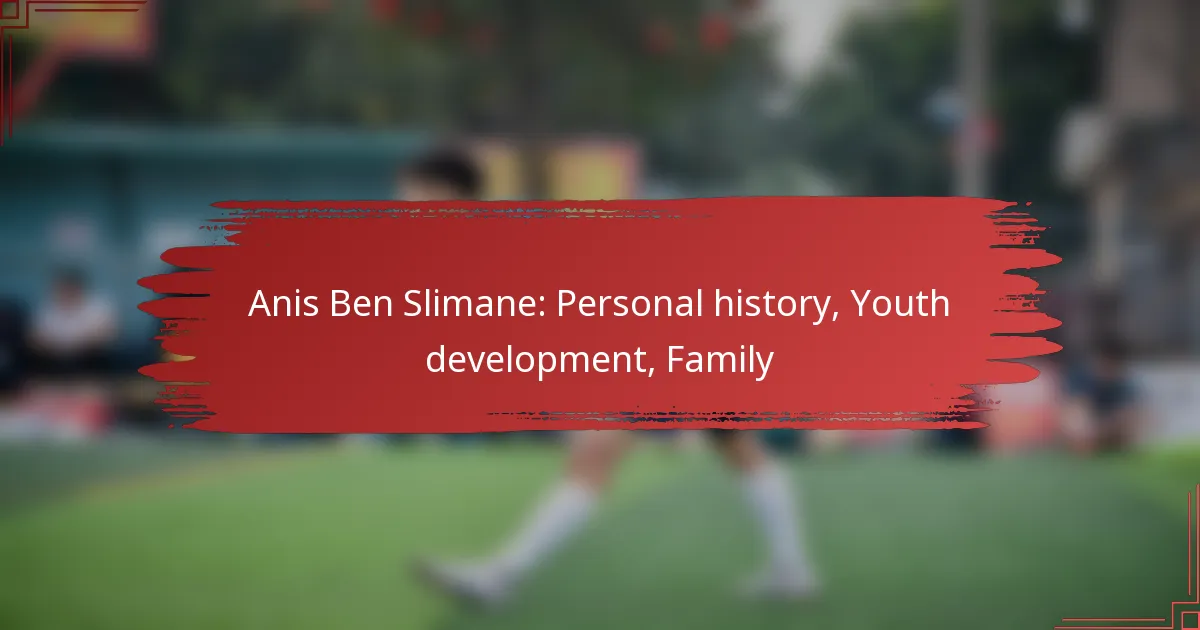 Anis Ben Slimane: Personal history, Youth development, Family